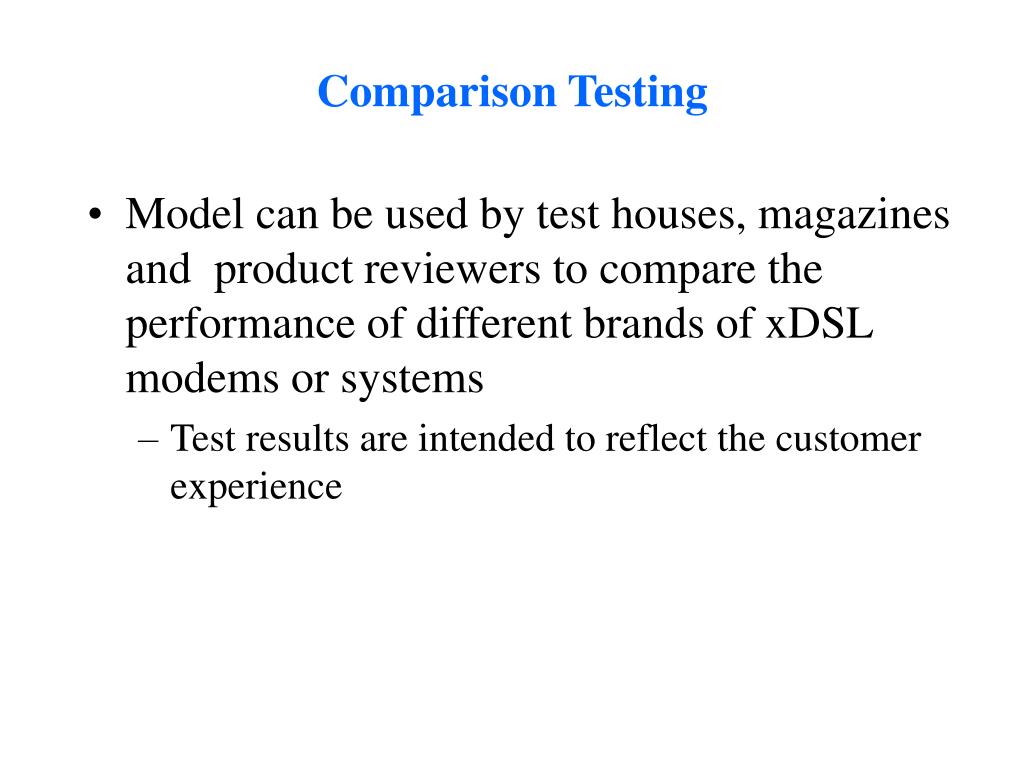 Comparison Testing

• Model can be used by test houses, magazines and product reviewers to compare the performance of different brands of xDSL modems or systems

– Test results are intended to reflect the customer experience